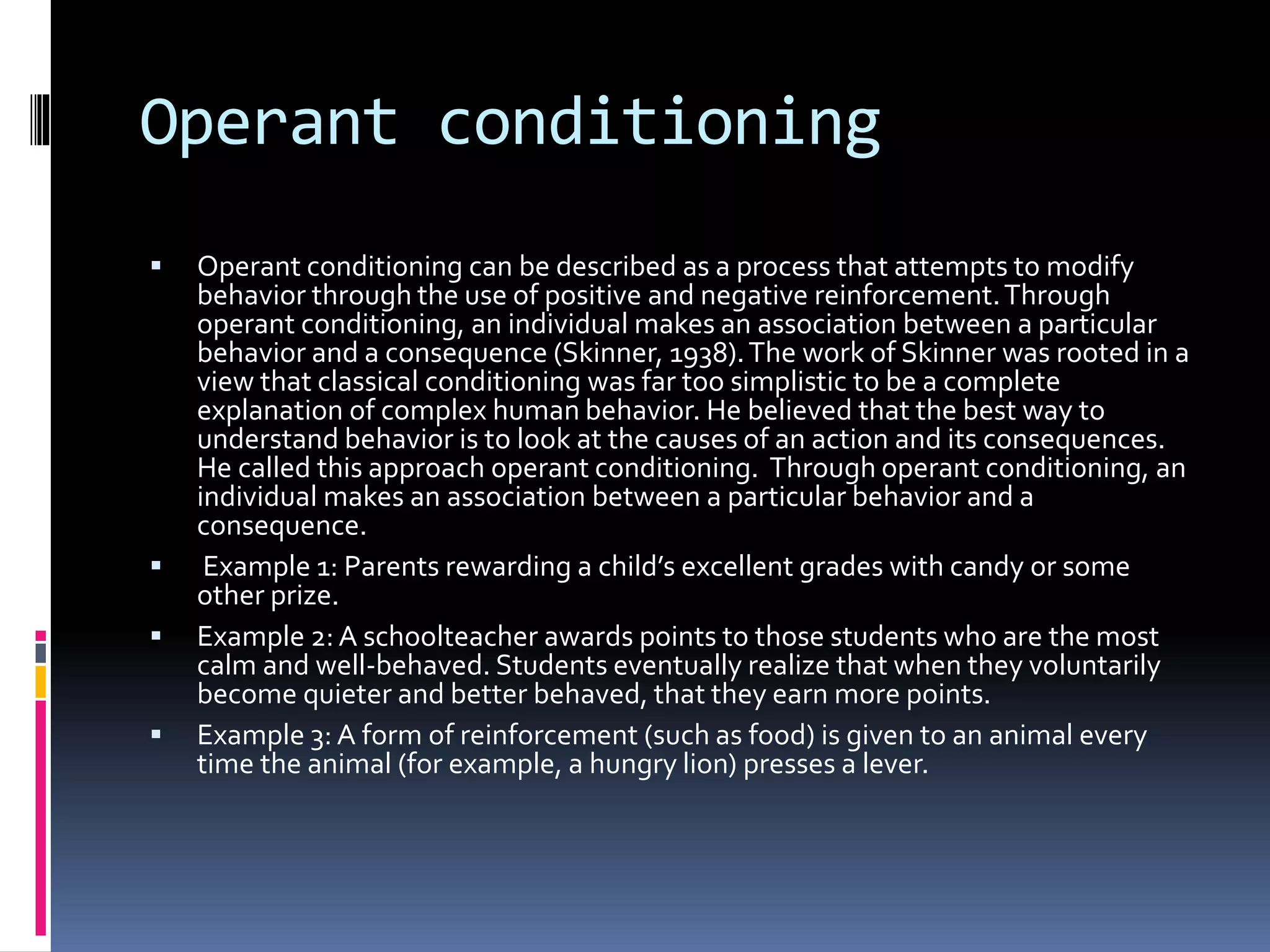 Operant conditioning

▪ Operant conditioning can be described as a process that attempts to modify behavior through the use of positive and negative reinforcement. Through operant conditioning, an individual makes an association between a particular behavior and a consequence (Skinner, 1938). The work of Skinner was rooted in a view that classical conditioning was far too simplistic to be a complete explanation of complex human behavior. He believed that the best way to understand behavior is to look at the causes of an action and its consequences. He called this approach operant conditioning. Through operant conditioning, an individual makes an association between a particular behavior and a consequence.

▪ Example 1: Parents rewarding a child's excellent grades with candy or some other prize.

▪ Example 2: A schoolteacher awards points to those students who are the most calm and well-behaved. Students eventually realize that when they voluntarily become quieter and better behaved, that they earn more points.

▪ Example 3: A form of reinforcement (such as food) is given to an animal every time the animal (for example, a hungry lion) presses a lever.